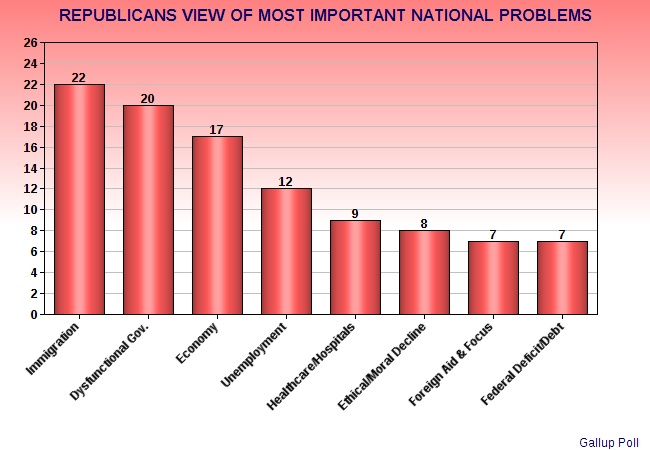 REPUBLICANS VIEW OF MOST IMPORTANT NATIONAL PROBLEMS

26
24
22
20
18
16
14
12
10
8
6
4
2
0

22
20
17
12
9
8
7
7

Immigration
Dysfunctional Gov.
Economy
Unemployment
Healthcare/Hospitals
Ethical/Moral Decline
Foreign Aid & Focus
Federal Deficit/Debt

Gallup Poll